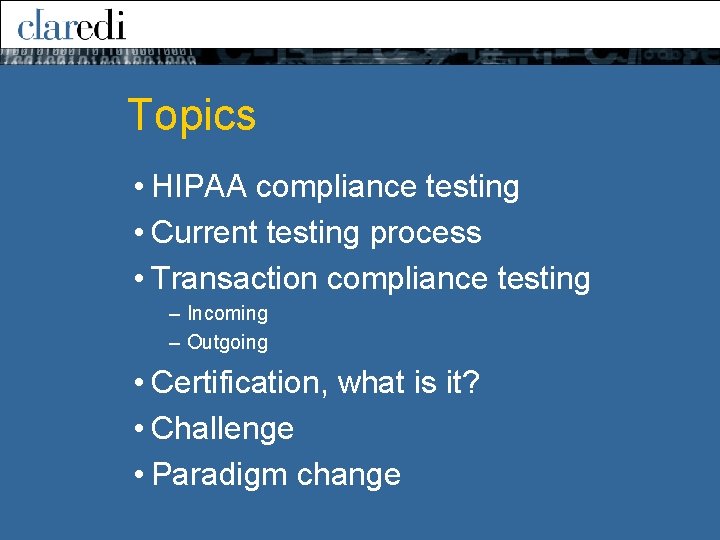 claredi

Topics

• HIPAA compliance testing
• Current testing process
• Transaction compliance testing
– Incoming
– Outgoing
• Certification, what is it?
• Challenge
• Paradigm change